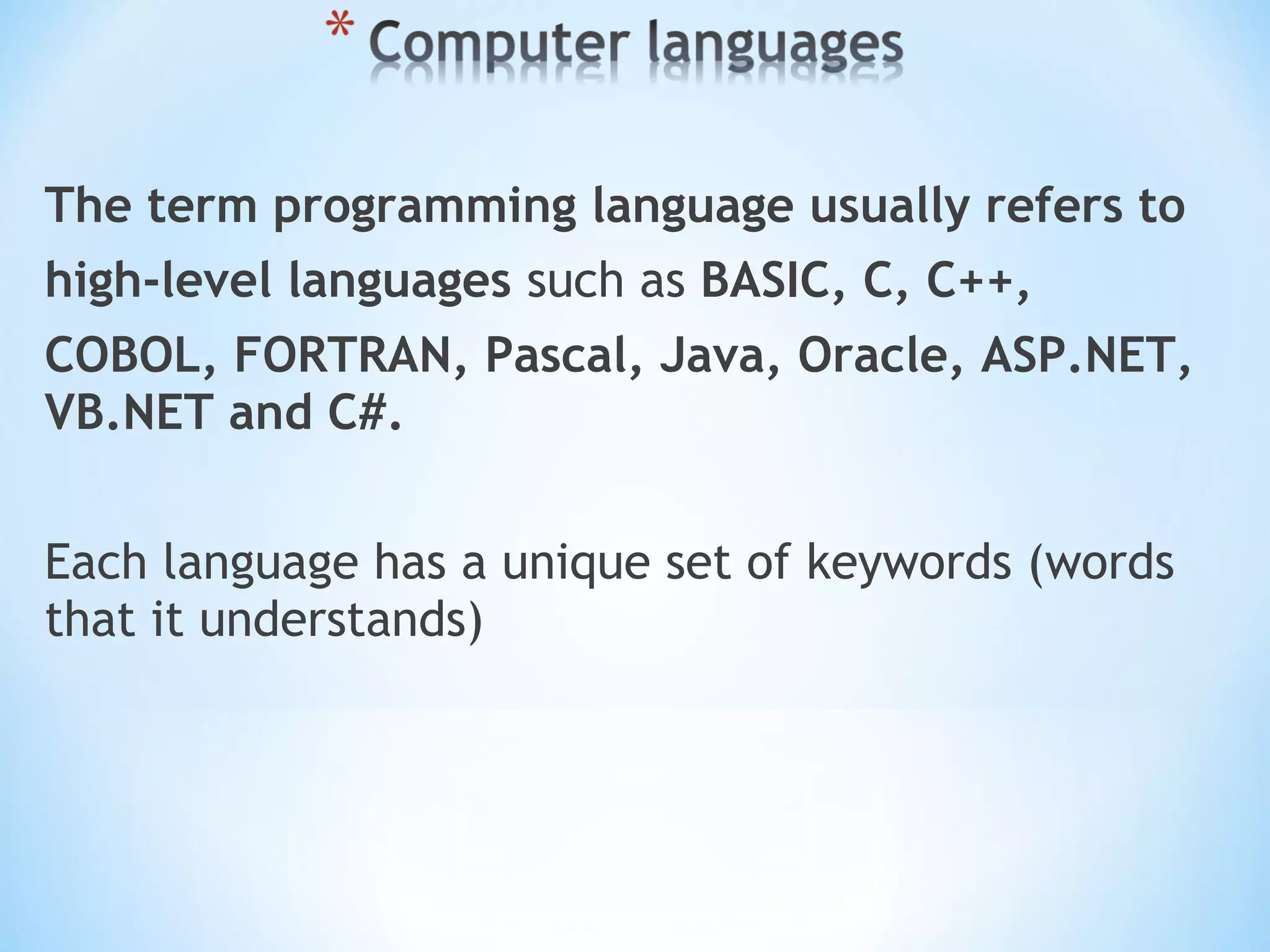 * Computer languages

The term programming language usually refers to high-level languages such as BASIC, C, C++, COBOL, FORTRAN, Pascal, Java, Oracle, ASP.NET, VB.NET and C#.

Each language has a unique set of keywords (words that it understands)